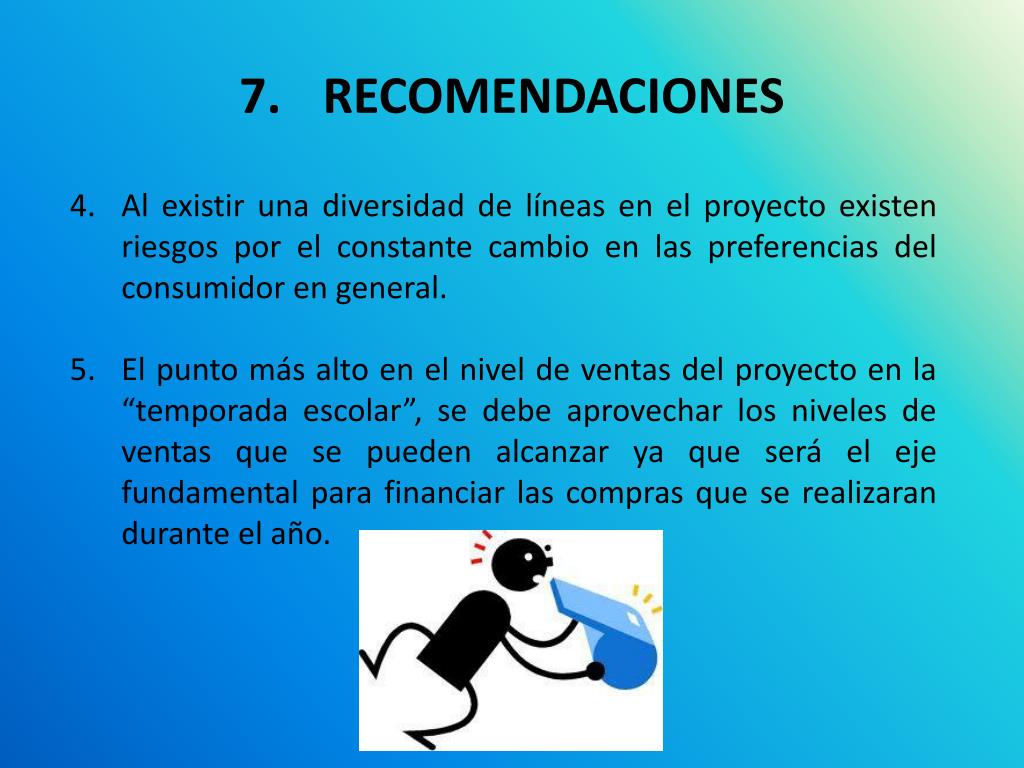 7. RECOMENDACIONES

4. Al existir una diversidad de líneas en el proyecto existen riesgos por el constante cambio en las preferencias del consumidor en general.

5. El punto más alto en el nivel de ventas del proyecto en la “temporada escolar”, se debe aprovechar los niveles de ventas que se pueden alcanzar ya que será el eje fundamental para financiar las compras que se realizaran durante el año.